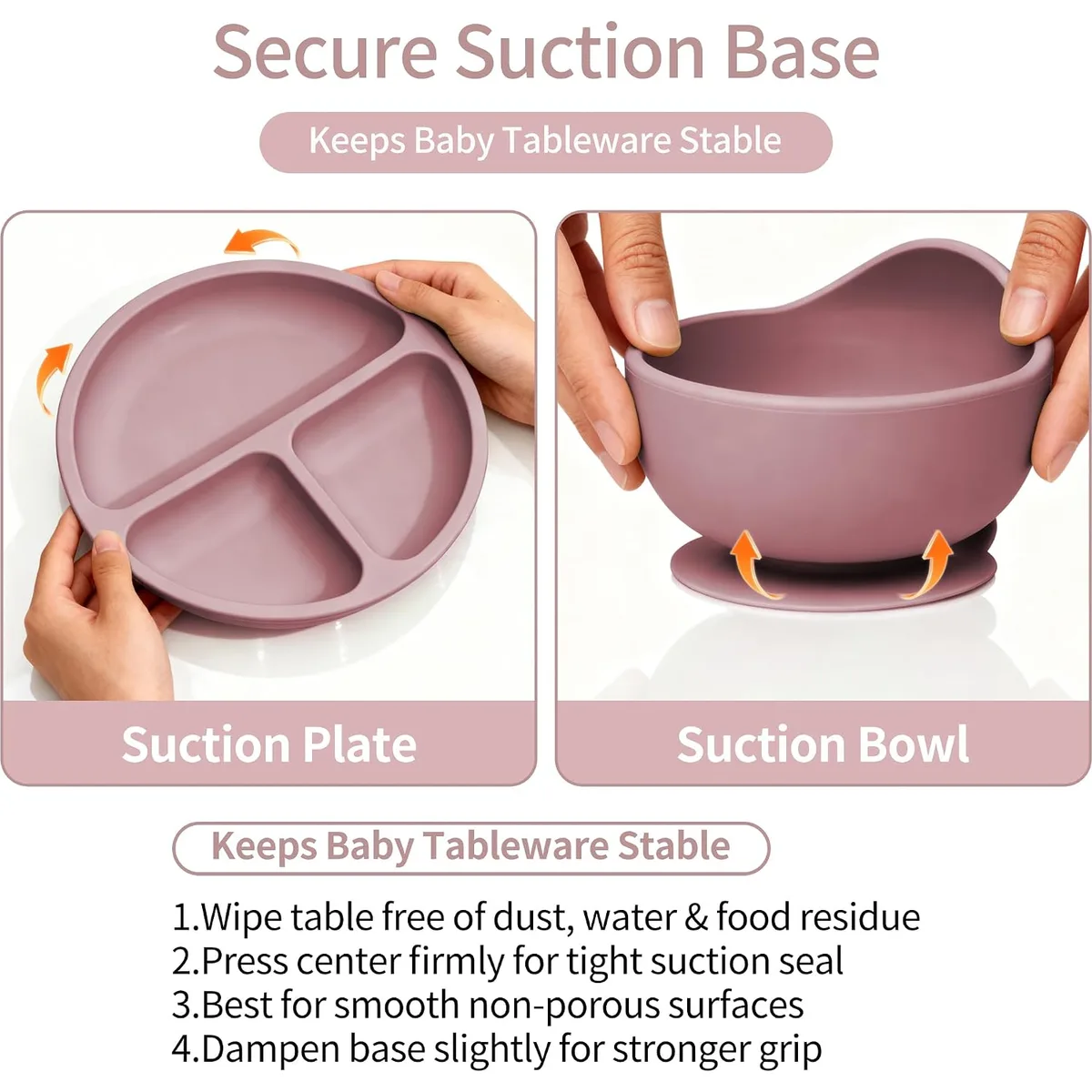 Secure Suction Base

Keeps Baby Tableware Stable

Suction Plate

Suction Bowl

Keeps Baby Tableware Stable

1.Wipe table free of dust, water & food residue
2.Press center firmly for tight suction seal
3.Best for smooth non-porous surfaces
4.Dampen base slightly for stronger grip